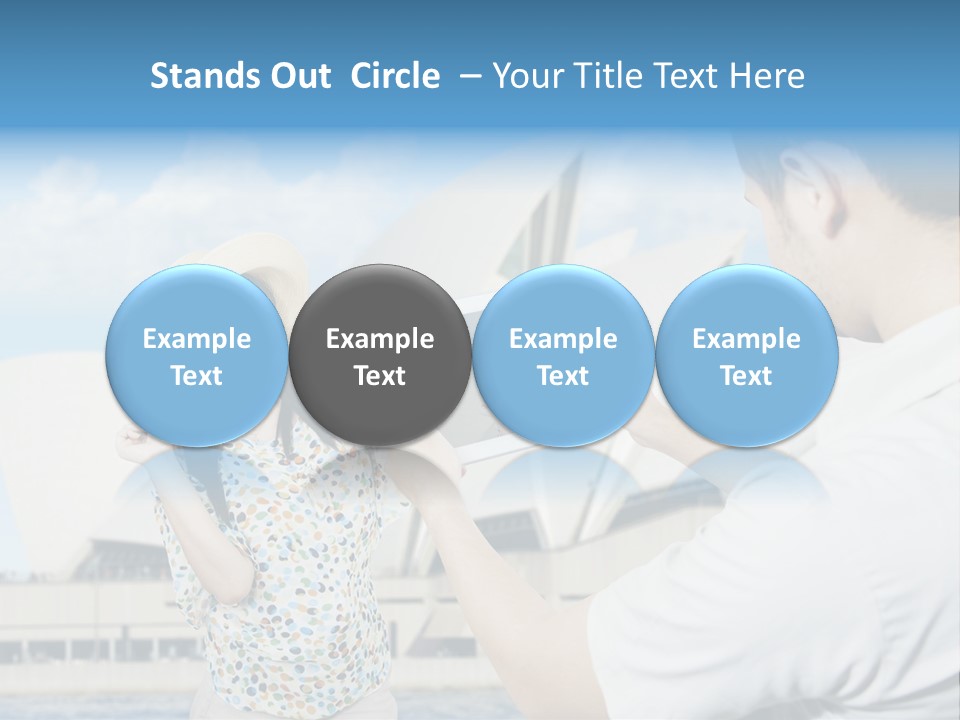 Stands Out Circle – Your Title Text Here

Example Text

Example Text

Example Text

Example Text